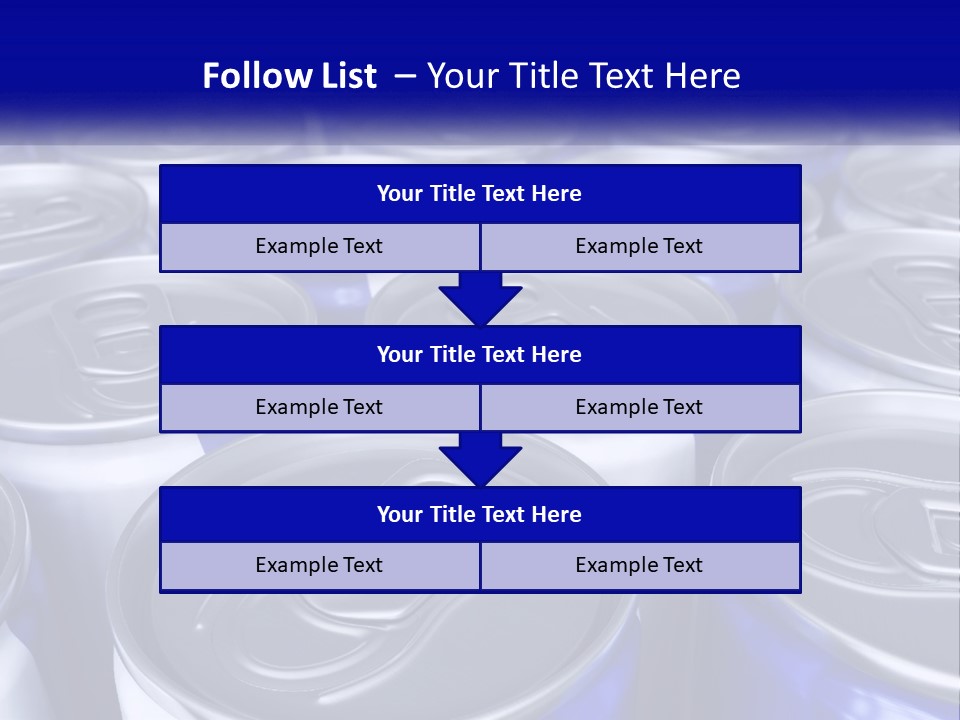 Follow List – Your Title Text Here

Your Title Text Here

Example Text

Example Text

Your Title Text Here

Example Text

Example Text

Your Title Text Here

Example Text

Example Text